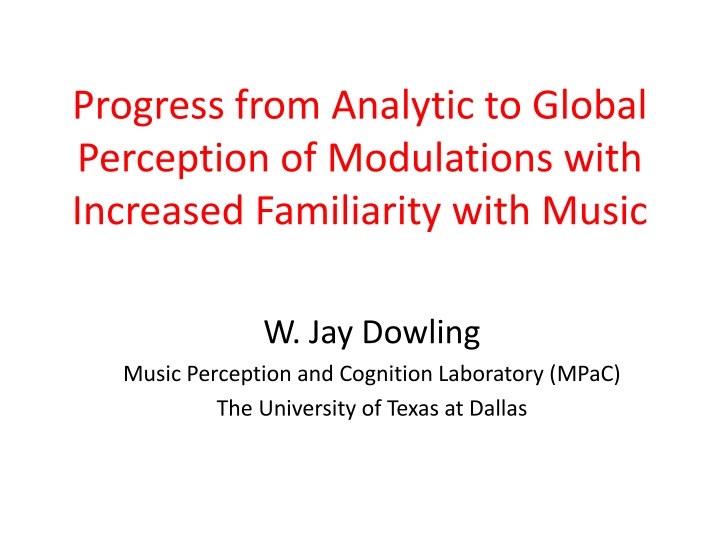 Progress from Analytic to Global Perception of Modulations with Increased Familiarity with Music

W. Jay Dowling

Music Perception and Cognition Laboratory (MPaC)

The University of Texas at Dallas